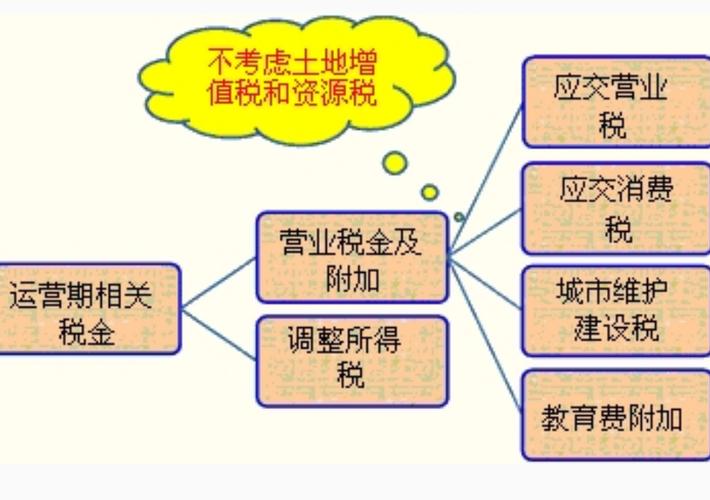 不考虑土地增值税和资源税

运营期相关税金

营业税金及附加

调整所得税

应交营业税

应交消费税

城市维护建设税

教育费附加